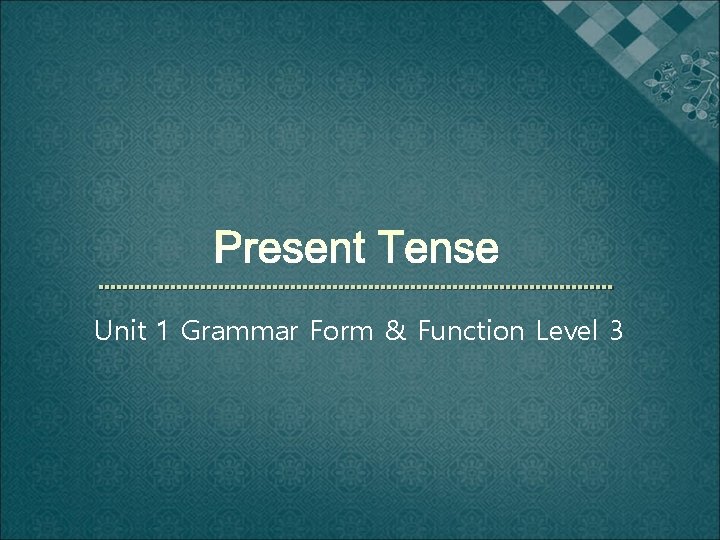 Present Tense

Unit 1 Grammar Form & Function Level 3